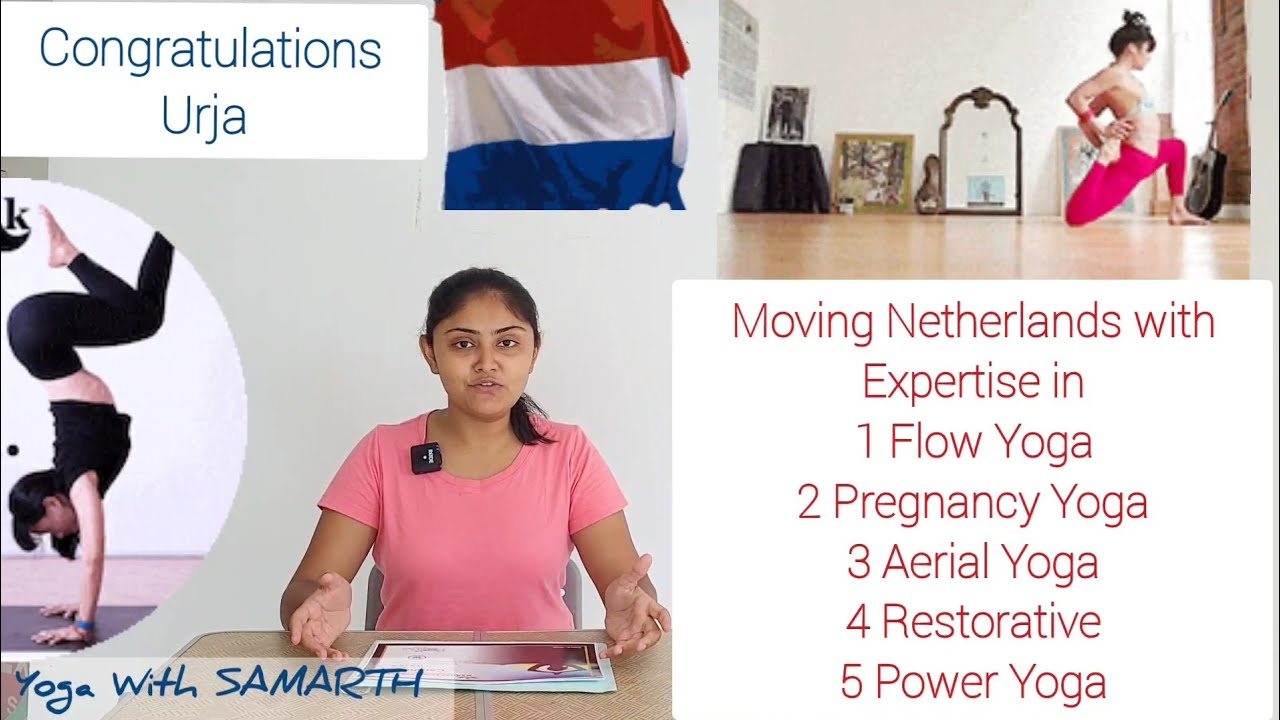 Congratulations Urja

k

Moving Netherlands with Expertise in
1 Flow Yoga
2 Pregnancy Yoga
3 Aerial Yoga
4 Restorative
5 Power Yoga

Yoga With SAMARTH